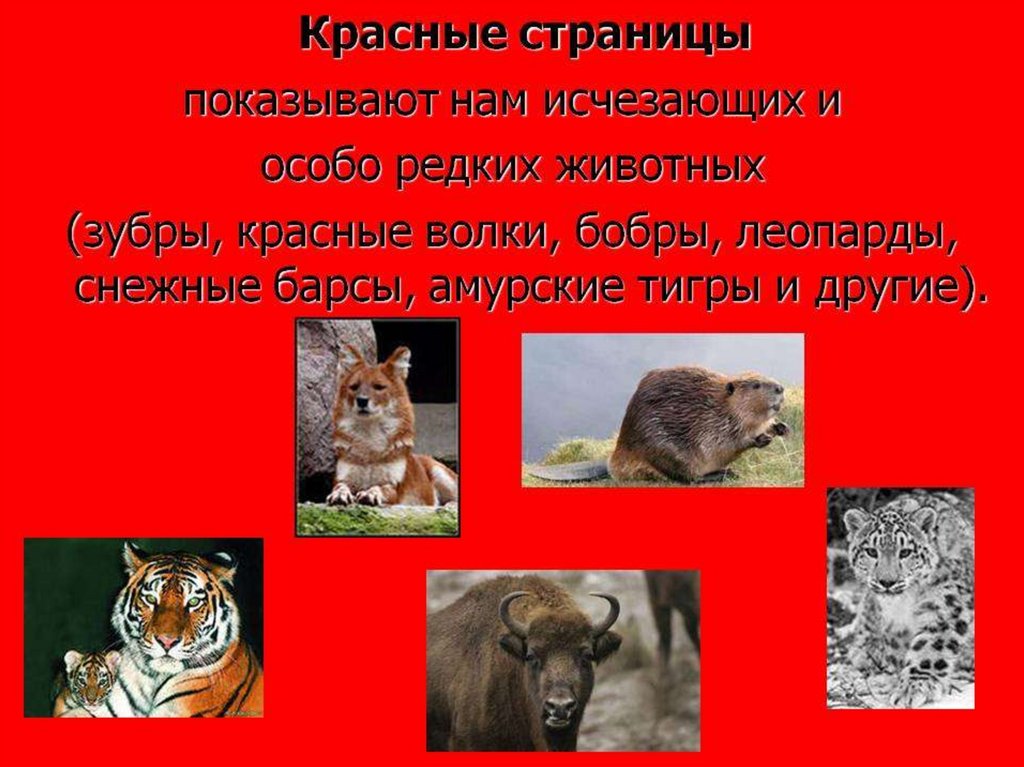 Красные страницы

показывают нам исчезающих и особо редких животных

(зубры, красные волки, бобры, леопарды, снежные барсы, амурские тигры и другие).